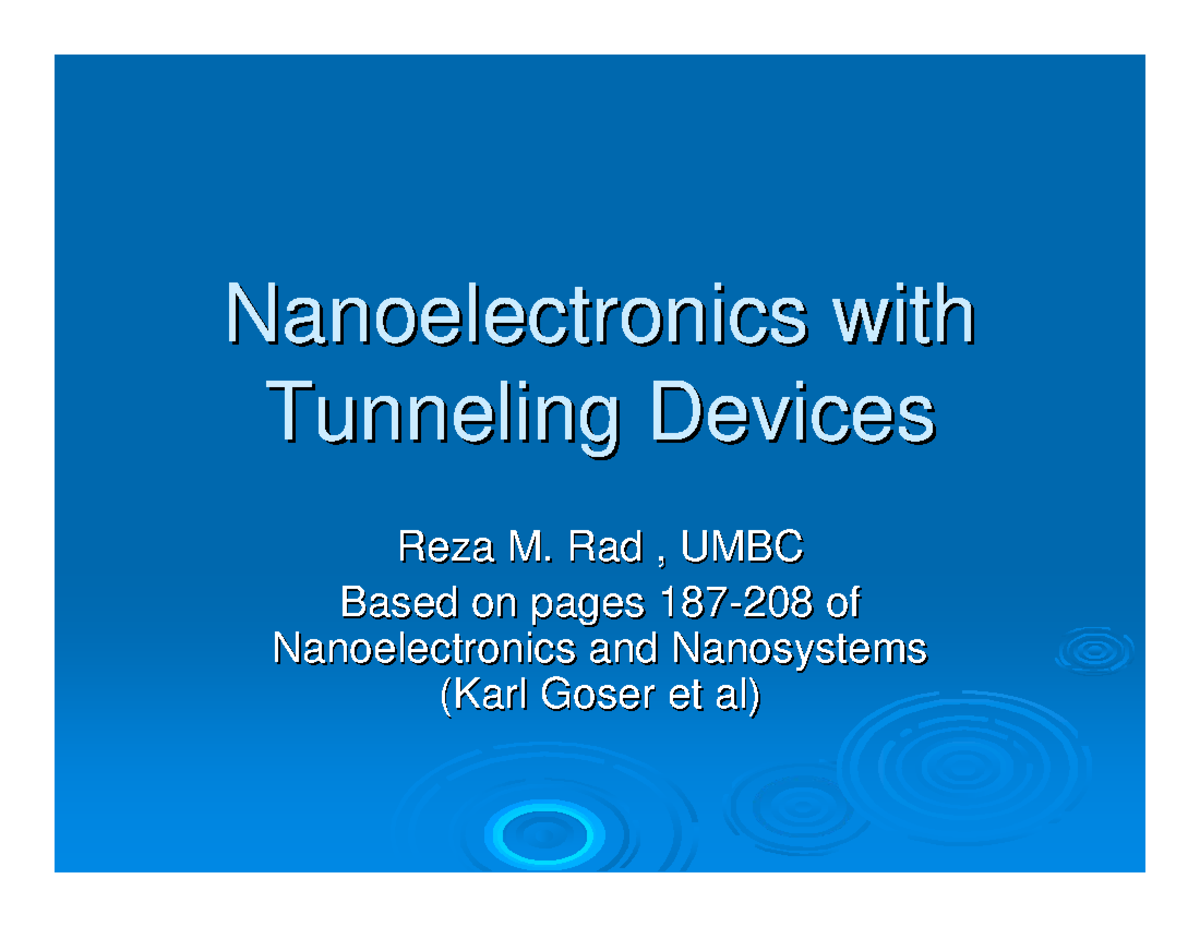 Nanoelectronics with Tunneling Devices

Reza M. Rad , UMBC
Based on pages 187-208 of Nanoelectronics and Nanosystems (Karl Goser et al)